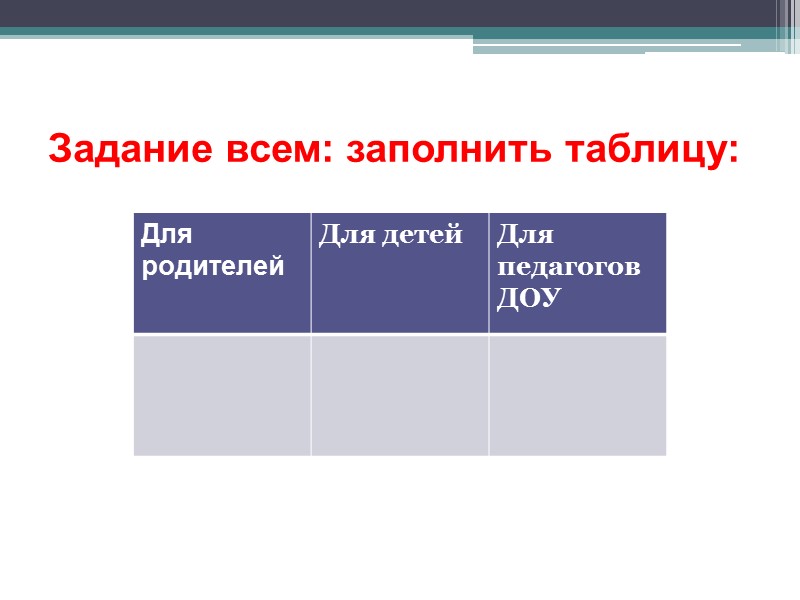 Задание всем: заполнить таблицу:

| Для родителей | Для детей | Для педагогов ДОУ |
|---|---|---|
| | | |